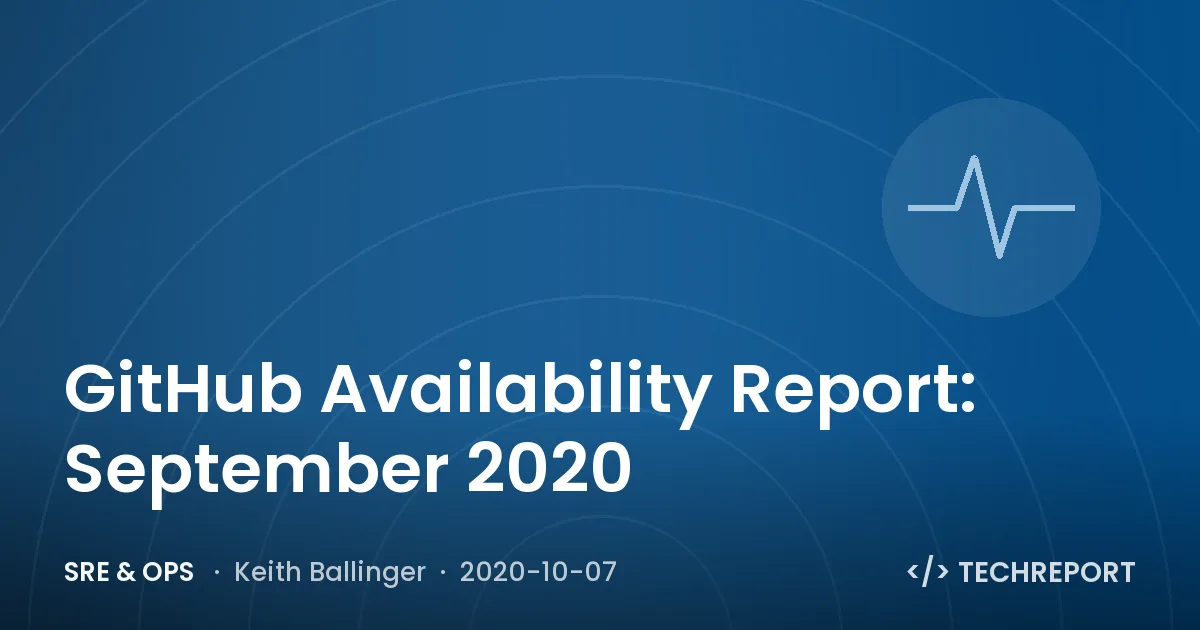 GitHub Availability Report: September 2020

SRE & OPS · Keith Ballinger · 2020-10-07

</> TECHREPORT